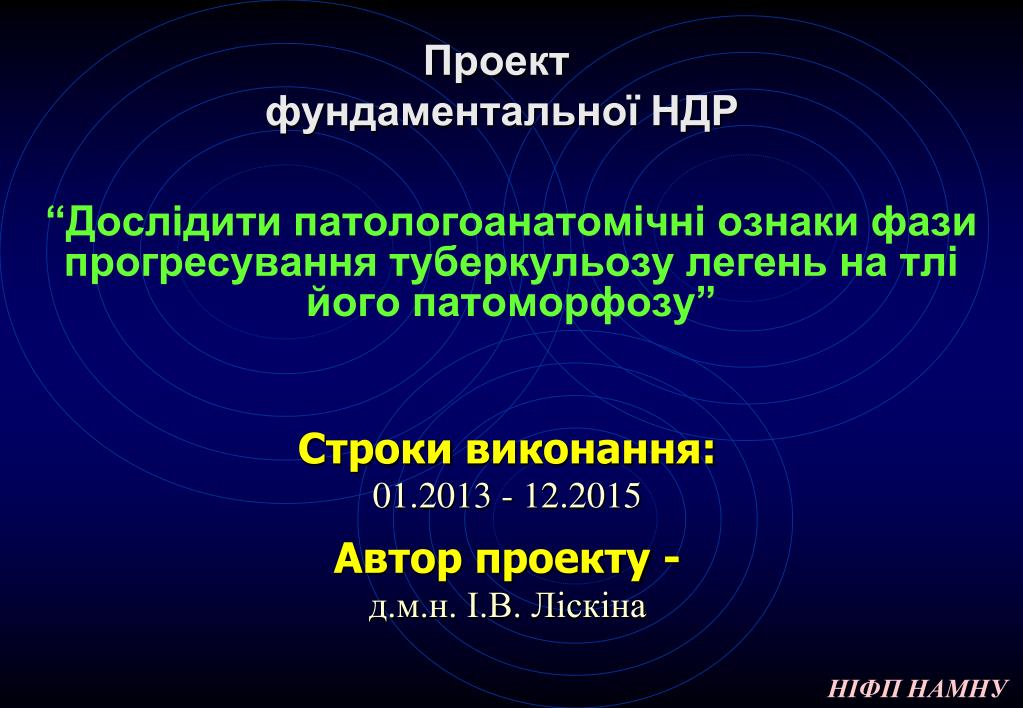 Проект
фундаментальної НДР

“Дослідити патологоанатомічні ознаки фази прогресування туберкульозу легень на тлі його патоморфозу”

Строки виконання:
01.2013 - 12.2015

Автор проекту -
д.м.н. І.В. Ліскіна

НІФП НАМНУ